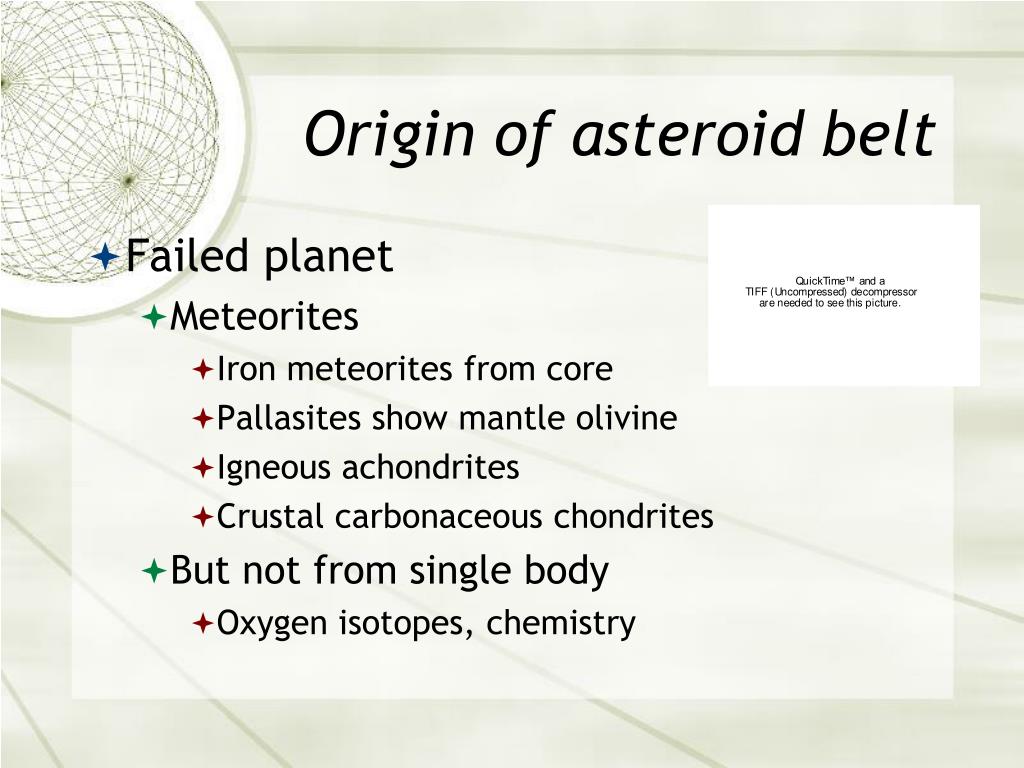 Origin of asteroid belt

Failed planet

Meteorites

Iron meteorites from core

Pallasites show mantle olivine

Igneous achondrites

Crustal carbonaceous chondrites

But not from single body

Oxygen isotopes, chemistry

QuickTime™ and a TIFF (Uncompressed) decompressor are needed to see this picture.